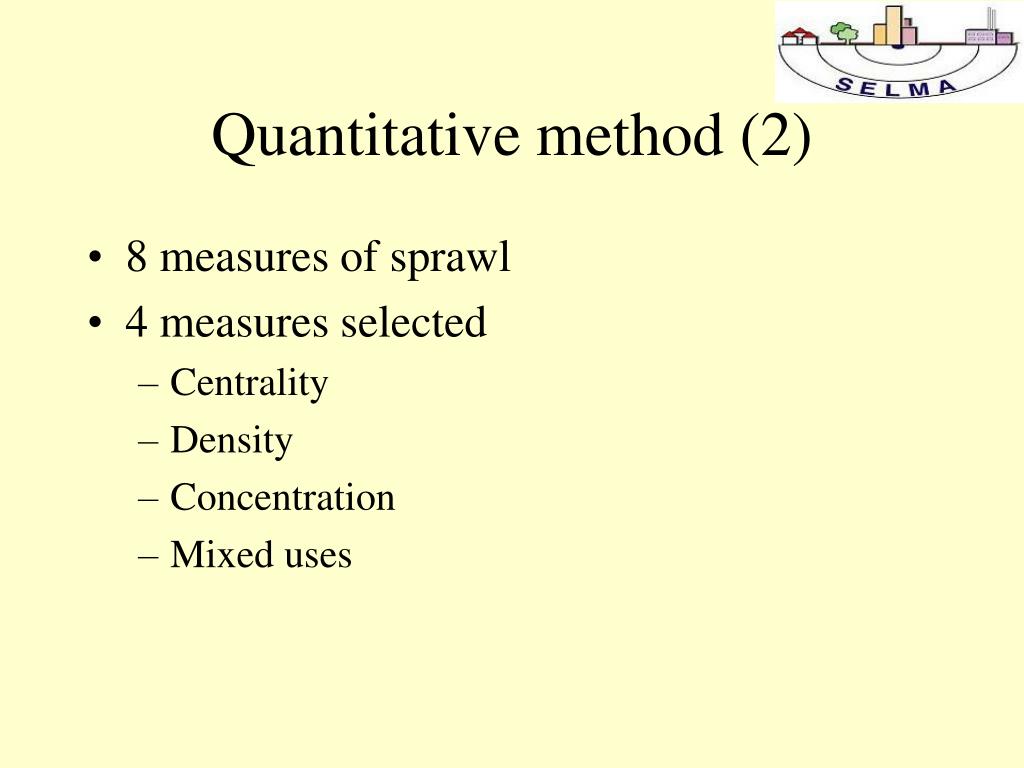 SELMA

Quantitative method (2)

• 8 measures of sprawl
• 4 measures selected
– Centrality
– Density
– Concentration
– Mixed uses